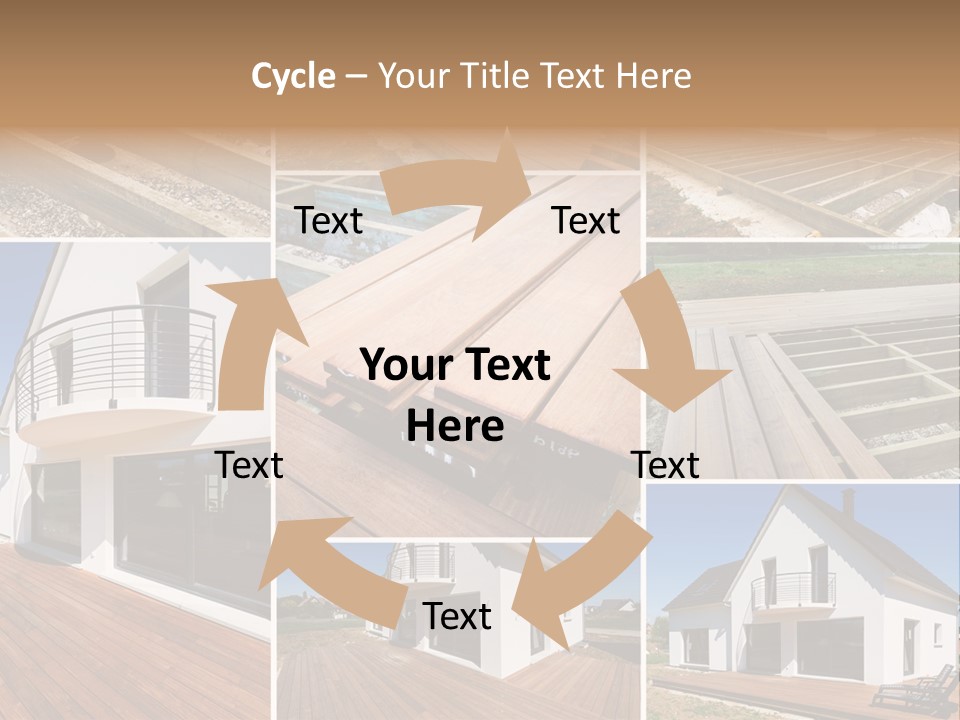 Cycle – Your Title Text Here

Text

Text

Your Text Here

Text

Text

Text